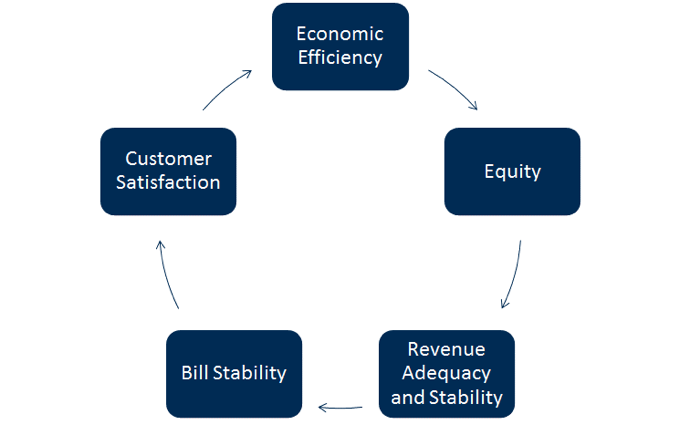 Economic Efficiency

Equity

Revenue Adequacy and Stability

Bill Stability

Customer Satisfaction